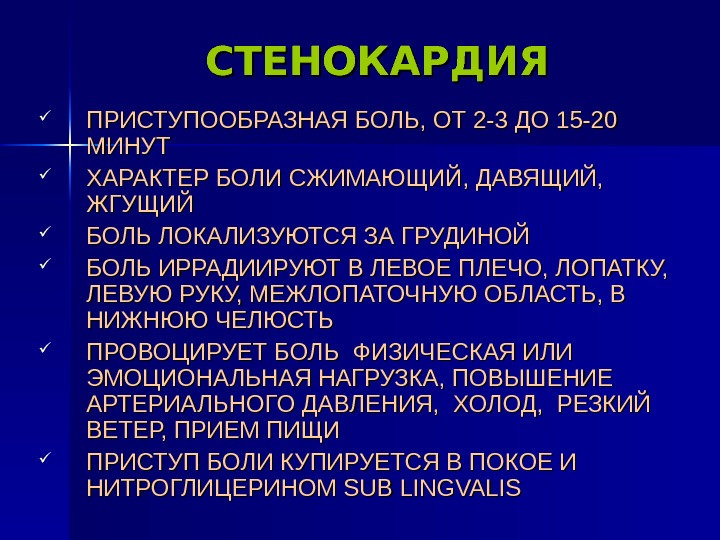 СТЕНОКАРДИЯ

✓ ПРИСТУПООБРАЗНАЯ БОЛЬ, ОТ 2-3 ДО 15-20 МИНУТ

✓ ХАРАКТЕР БОЛИ СЖИМАЮЩИЙ, ДАВЯЩИЙ, ЖГУЩИЙ

✓ БОЛЬ ЛОКАЛИЗУЮТСЯ ЗА ГРУДИНОЙ

✓ БОЛЬ ИРРАДИИРУЮТ В ЛЕВОЕ ПЛЕЧО, ЛОПАТКУ, ЛЕВУЮ РУКУ, МЕЖЛОПАТОЧНУЮ ОБЛАСТЬ, В НИЖНЮЮ ЧЕЛЮСТЬ

✓ ПРОВОЦИРУЕТ БОЛЬ ФИЗИЧЕСКАЯ ИЛИ ЭМОЦИОНАЛЬНАЯ НАГРУЗКА, ПОВЫШЕНИЕ АРТЕРИАЛЬНОГО ДАВЛЕНИЯ, ХОЛОД, РЕЗКИЙ ВЕТЕР, ПРИЕМ ПИЩИ

✓ ПРИСТУП БОЛИ КУПИРУЕТСЯ В ПОКОЕ И НИТРОГЛИЦЕРИНОМ SUB LINGVALIS